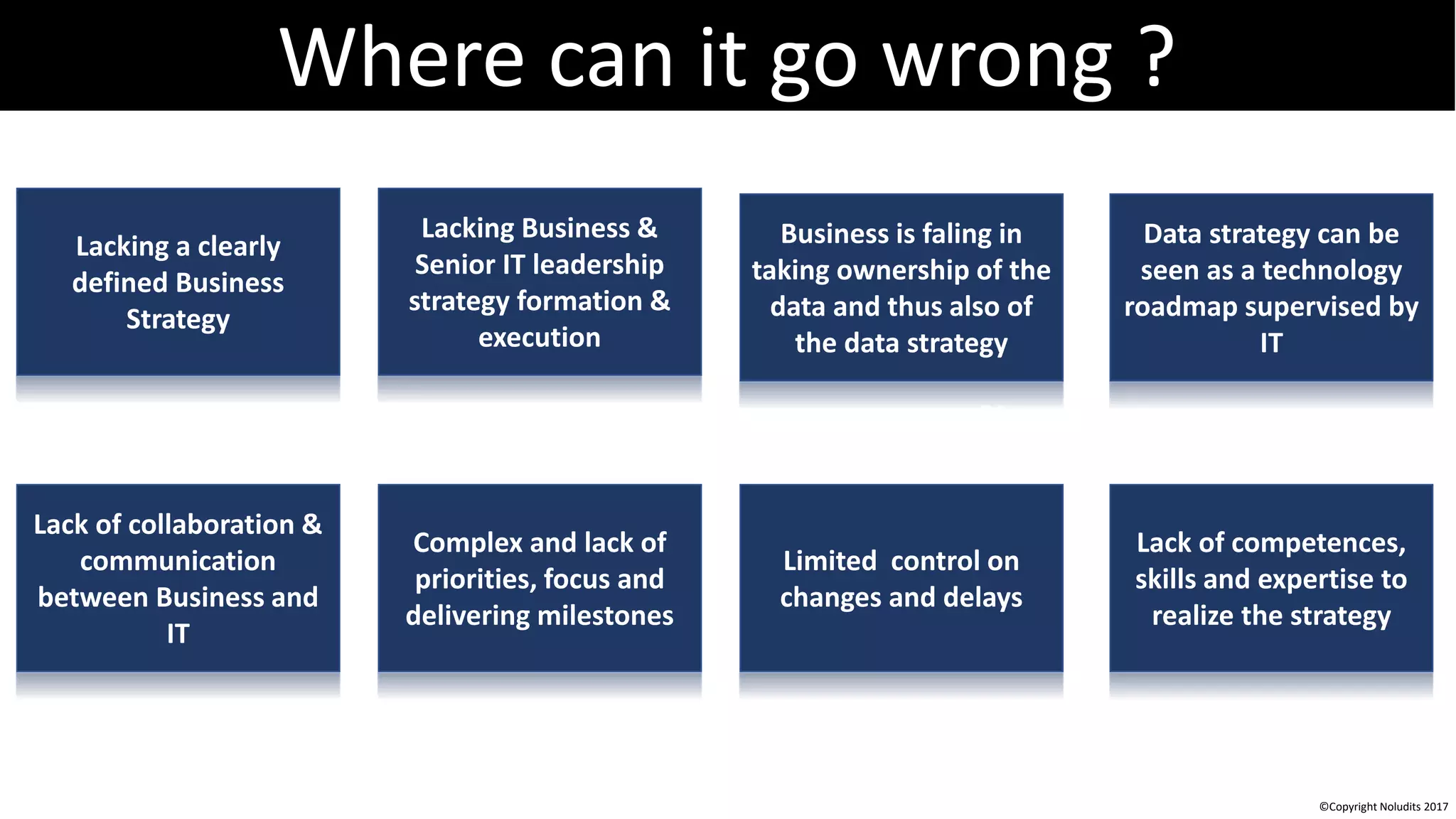 Where can it go wrong ?

Lacking a clearly defined Business Strategy

Lacking Business & Senior IT leadership strategy formation & execution

Business is faling in taking ownership of the data and thus also of the data strategy

Data strategy can be seen as a technology roadmap supervised by IT

Lack of collaboration & communication between Business and IT

Complex and lack of priorities, focus and delivering milestones

Limited control on changes and delays

Lack of competences, skills and expertise to realize the strategy

©Copyright Noludits 2017